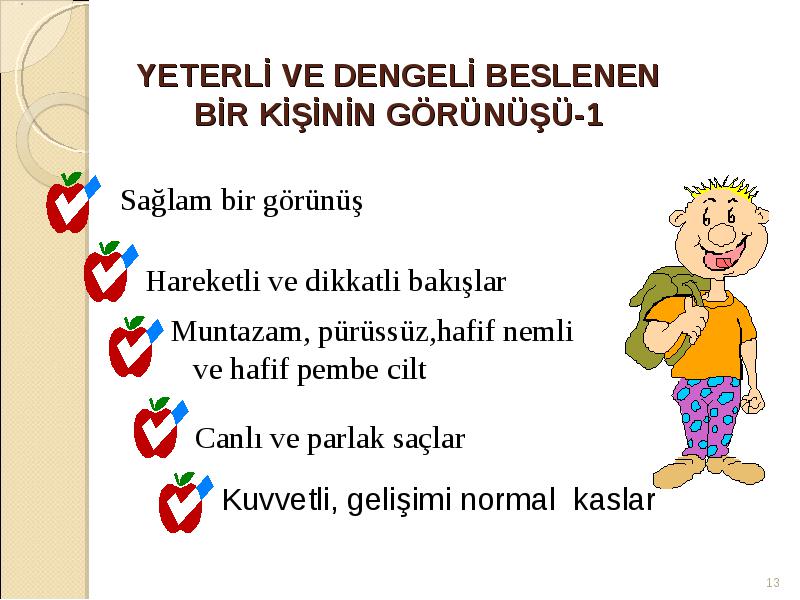 YETERLİ VE DENGELİ BESLENEN BİR KİŞİNİN GÖRÜNÜŞÜ-1

Sağlam bir görünüş

Hareketli ve dikkatli bakışlar

Muntazam, pürüssüz,hafif nemli ve hafif pembe cilt

Canlı ve parlak saçlar

Kuvvetli, gelişimi normal kaslar

13